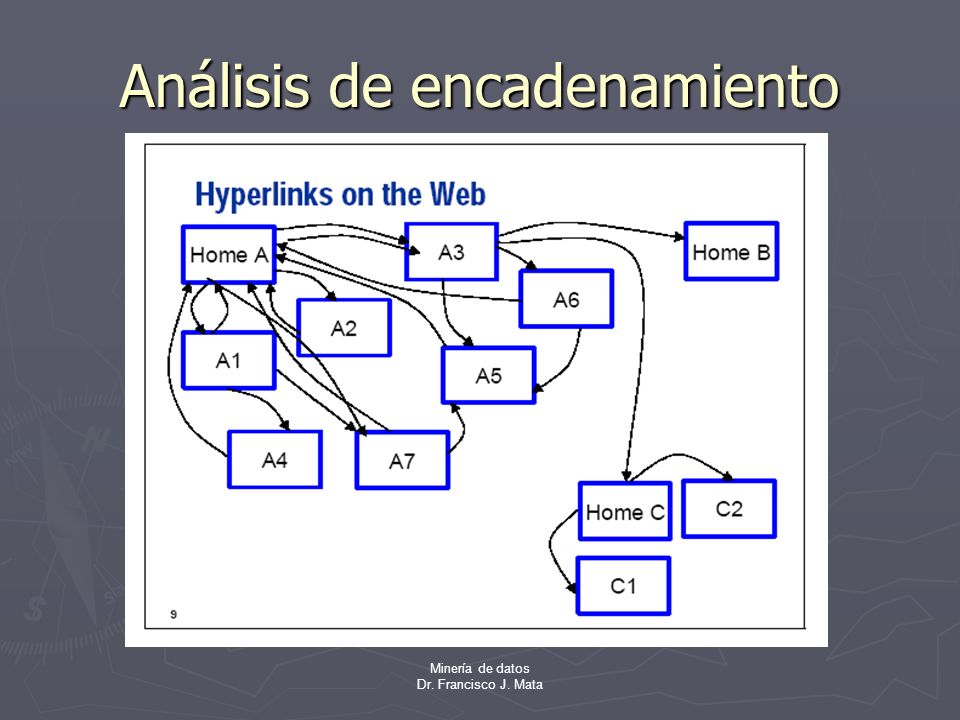 Análisis de encadenamiento

Hyperlinks on the Web

Home A

A3

Home B

A6

A2

A1

A5

A4

A7

Home C

C2

C1

9

Minería de datos
Dr. Francisco J. Mata